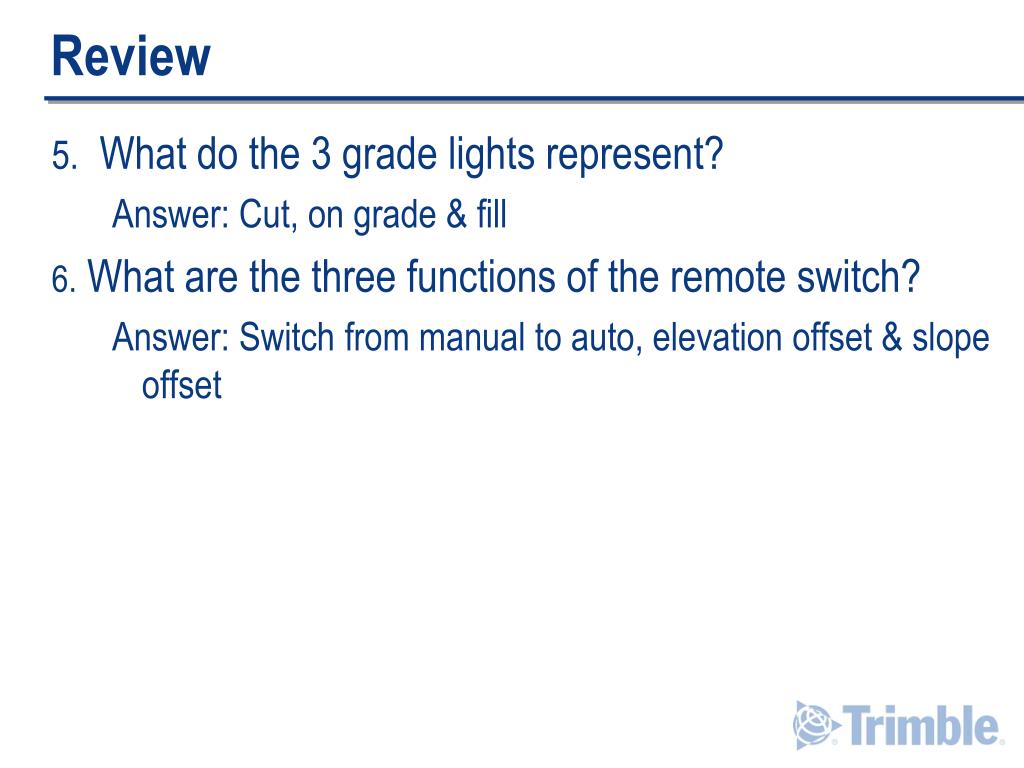 Review

5. What do the 3 grade lights represent?

Answer: Cut, on grade & fill

6. What are the three functions of the remote switch?

Answer: Switch from manual to auto, elevation offset & slope offset

Trimble.